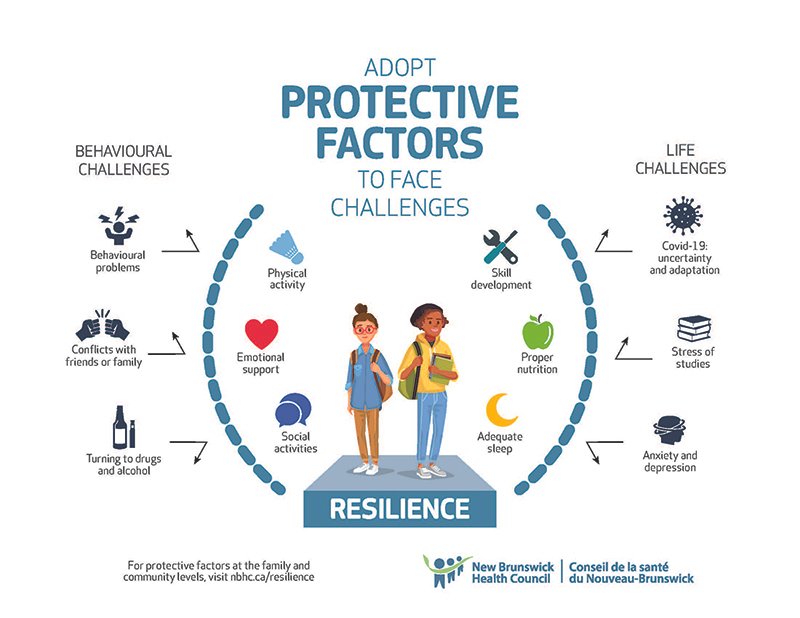 ADOPT
PROTECTIVE FACTORS
TO FACE CHALLENGES

BEHAVIOURAL CHALLENGES

Behavioural problems

Conflicts with friends or family

Turning to drugs and alcohol

Physical activity

Emotional support

Social activities

Skill development

Proper nutrition

Adequate sleep

LIFE CHALLENGES

Covid-19: uncertainty and adaptation

Stress of studies

Anxiety and depression

RESILIENCE

For protective factors at the family and community levels, visit nbhc.ca/resilience

New Brunswick Health Council | Conseil de la santé du Nouveau-Brunswick